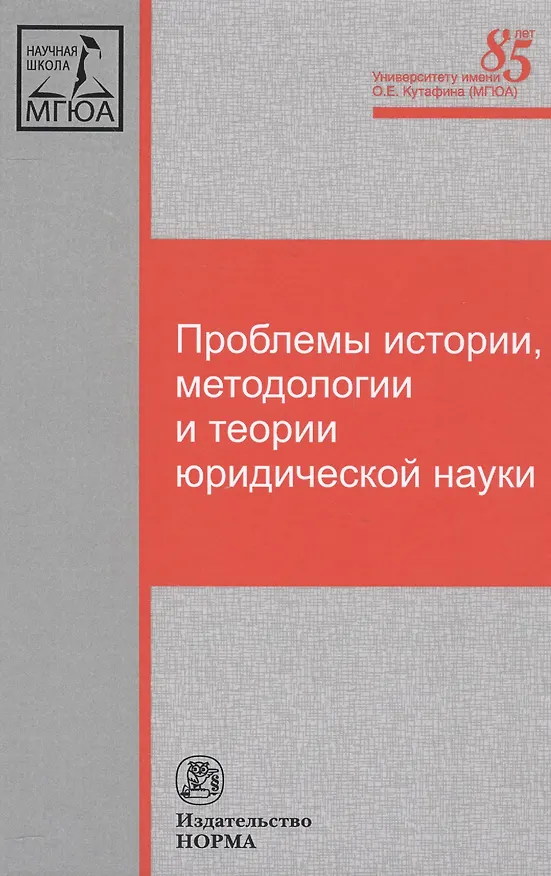 НАУЧНАЯ ШКОЛА МГЮА

85 лет Университету имени О.Е. Кутафина (МГЮА)

Проблемы истории, методологии и теории юридической науки

Издательство НОРМА